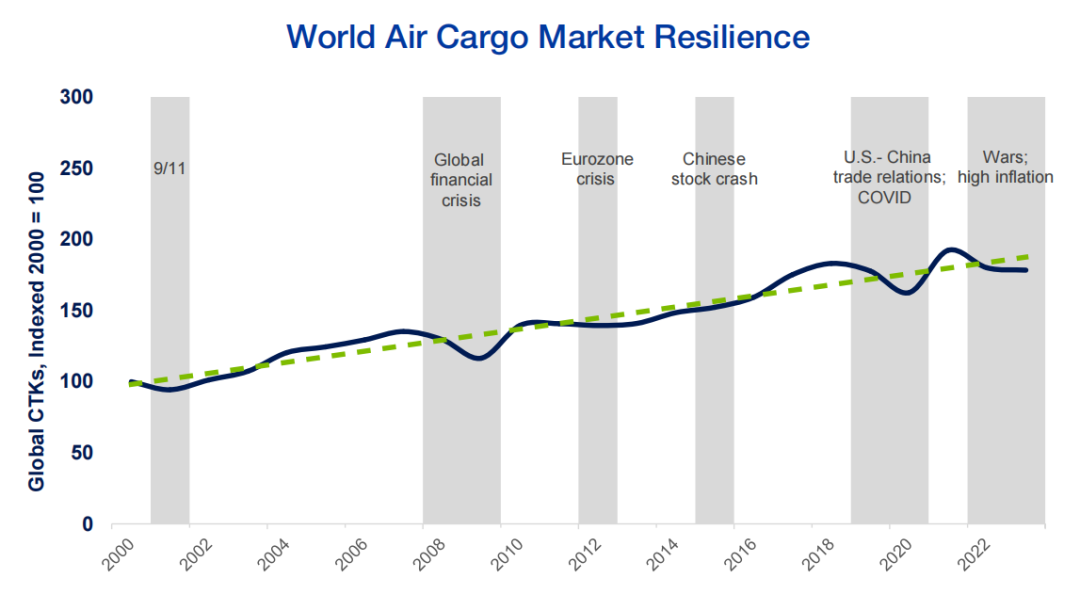 World Air Cargo Market Resilience

Global CTKs, Indexed 2000 = 100

300
250
200
150
100
50
0

9/11

Global financial crisis

Eurozone crisis

Chinese stock crash

U.S.- China trade relations; COVID

Wars; high inflation

2000
2002
2004
2006
2008
2010
2012
2014
2016
2018
2020
2022